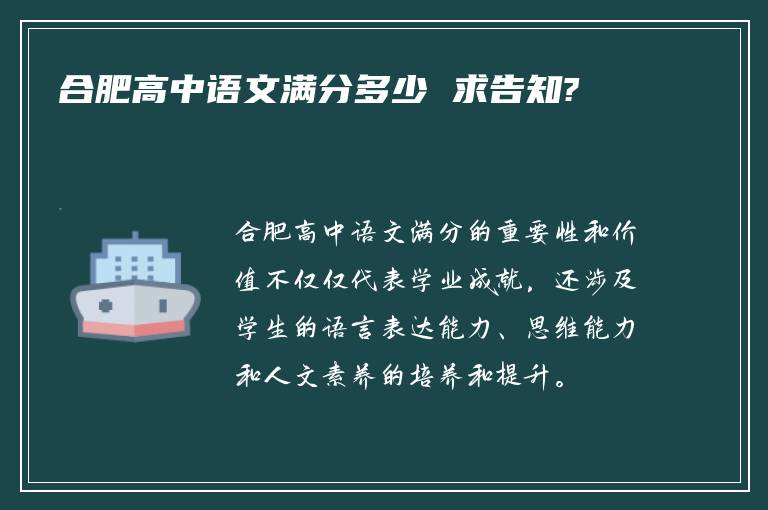 合肥高中语文满分多少 求告知?

合肥高中语文满分的重要性和价值不仅仅代表学业成就，还涉及学生的语言表达能力、思维能力和人文素养的培养和提升。